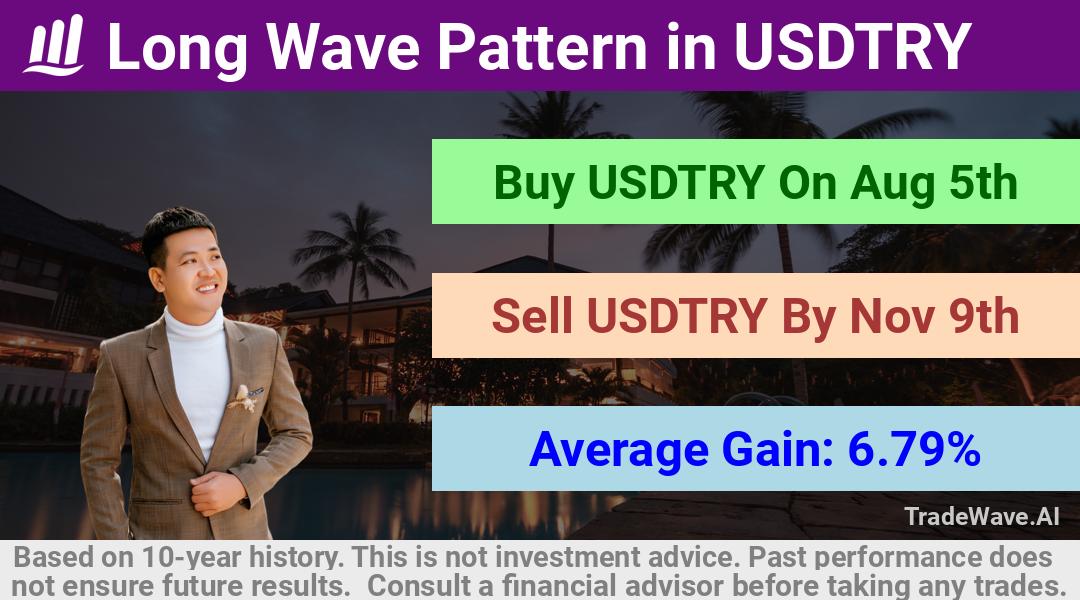 Long Wave Pattern in USDTRY

Buy USDTRY On Aug 5th

Sell USDTRY By Nov 9th

Average Gain: 6.79%

TradeWave.AI

Based on 10-year history. This is not investment advice. Past performance does not ensure future results. Consult a financial advisor before taking any trades.